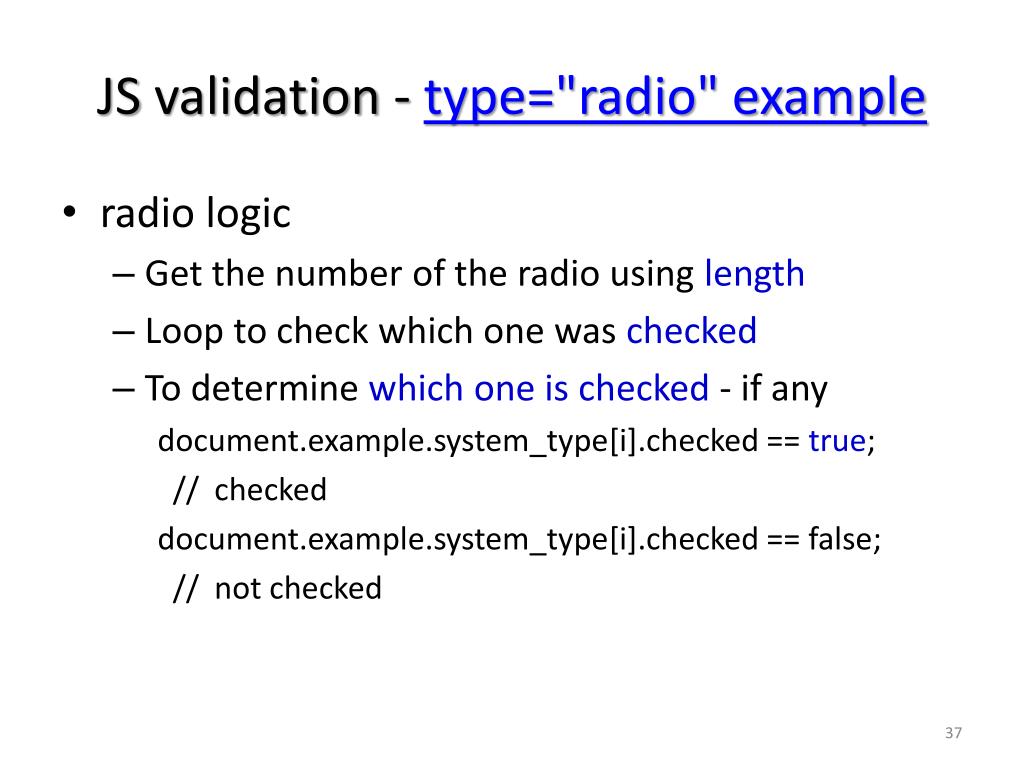 JS validation - type="radio" example

• radio logic
– Get the number of the radio using length
– Loop to check which one was checked
– To determine which one is checked - if any
document.example.system_type[i].checked == true;
// checked
document.example.system_type[i].checked == false;
// not checked

37